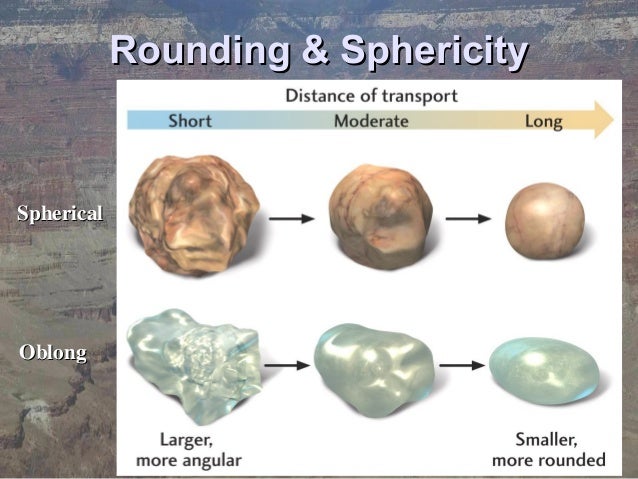 Rounding & Sphericity

Distance of transport

Short Moderate Long

Spherical

Oblong

Larger, more angular

Smaller, more rounded